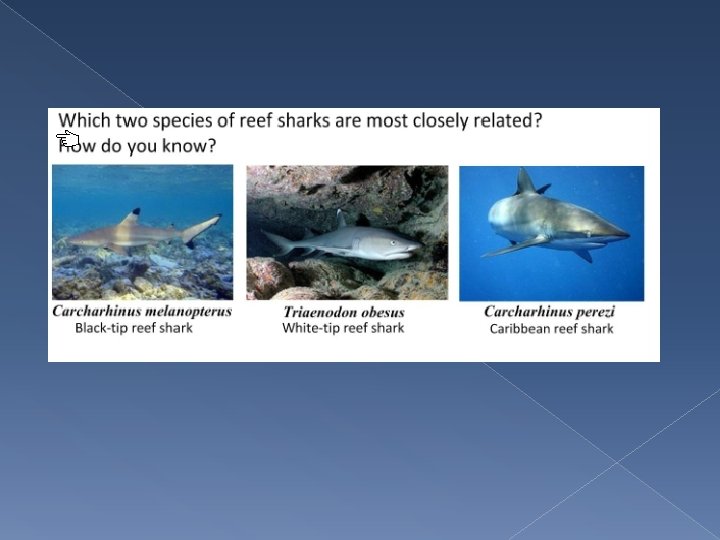 Which two species of reef sharks are most closely related? How do you know?

Carcharhinus melanopterus
Black-tip reef shark

Triaenodon obesus
White-tip reef shark

Carcharhinus perezi
Caribbean reef shark